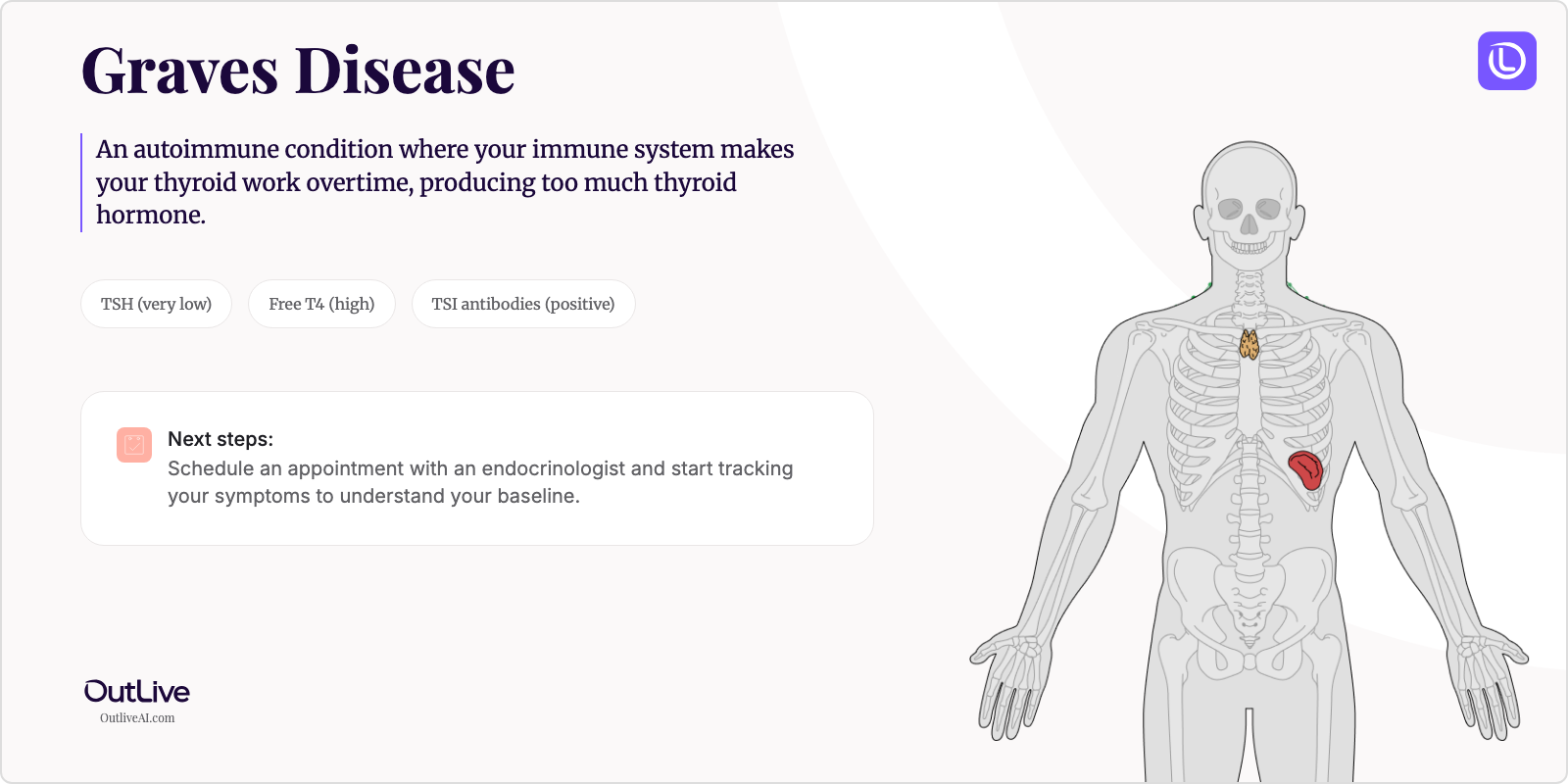 Graves Disease

An autoimmune condition where your immune system makes your thyroid work overtime, producing too much thyroid hormone.

TSH (very low)

Free T4 (high)

TSI antibodies (positive)

Next steps:
Schedule an appointment with an endocrinologist and start tracking your symptoms to understand your baseline.

OutLive
OutliveAI.com